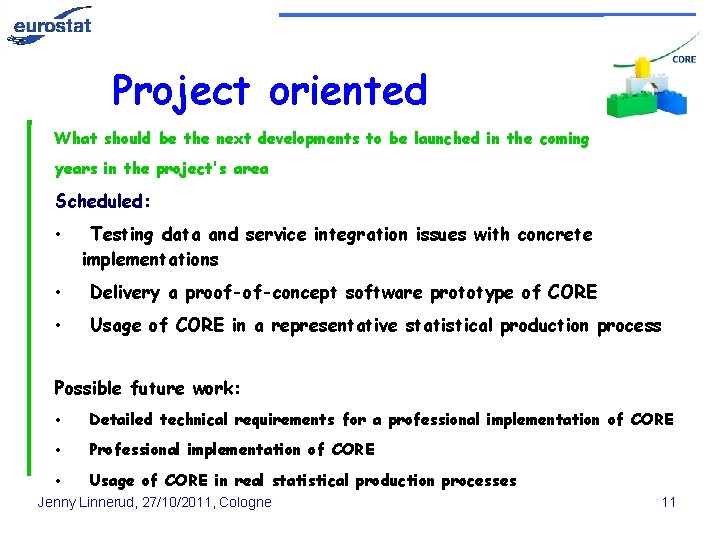 eurostat

CORE

Project oriented

What should be the next developments to be launched in the coming years in the project's area

Scheduled:

• Testing data and service integration issues with concrete implementations

• Delivery a proof-of-concept software prototype of CORE

• Usage of CORE in a representative statistical production process

Possible future work:

• Detailed technical requirements for a professional implementation of CORE

• Professional implementation of CORE

• Usage of CORE in real statistical production processes

Jenny Linnerud, 27/10/2011, Cologne

11